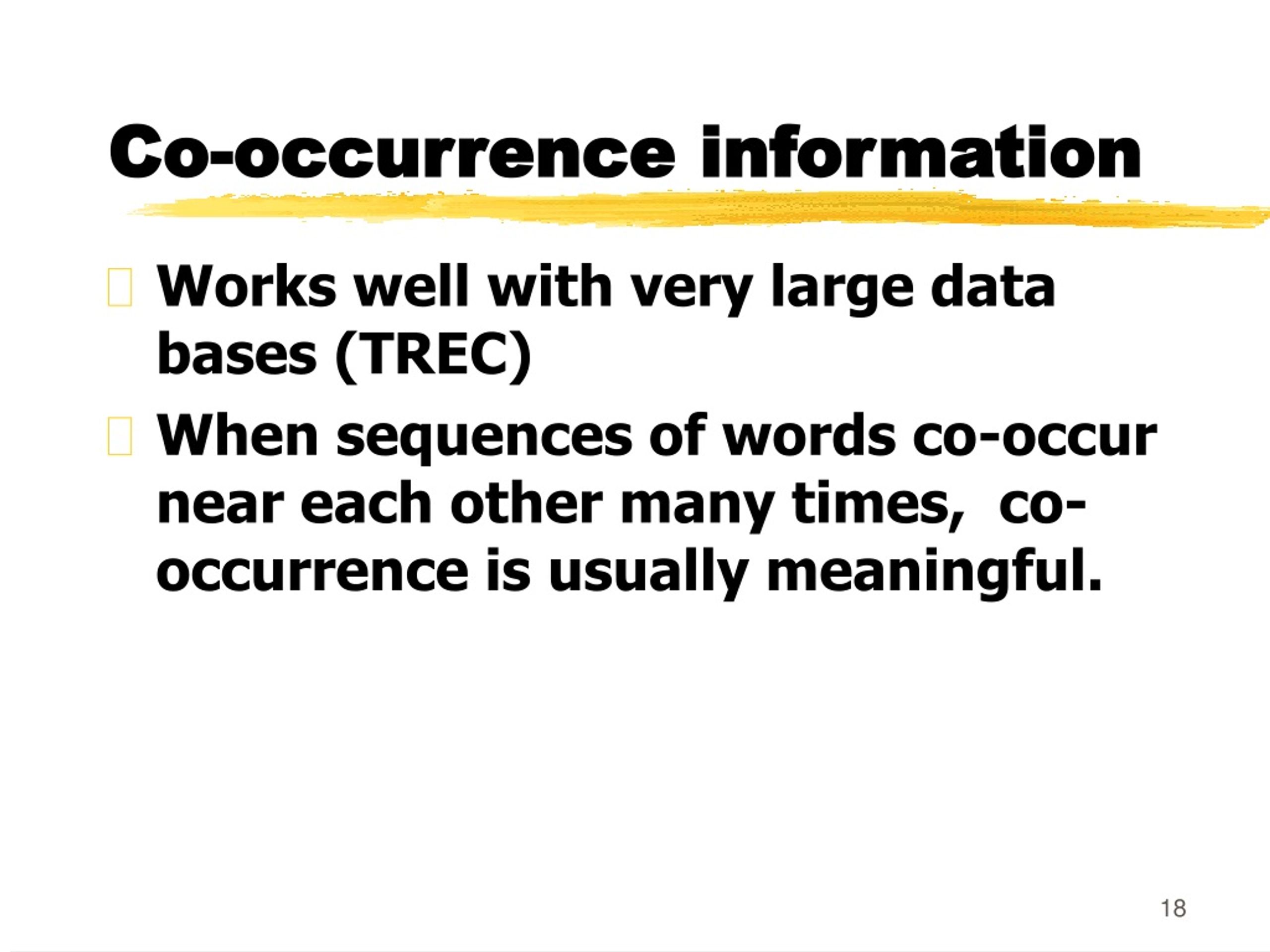 Co-occurrence information

Works well with very large data bases (TREC)

When sequences of words co-occur near each other many times, co-occurrence is usually meaningful.

18